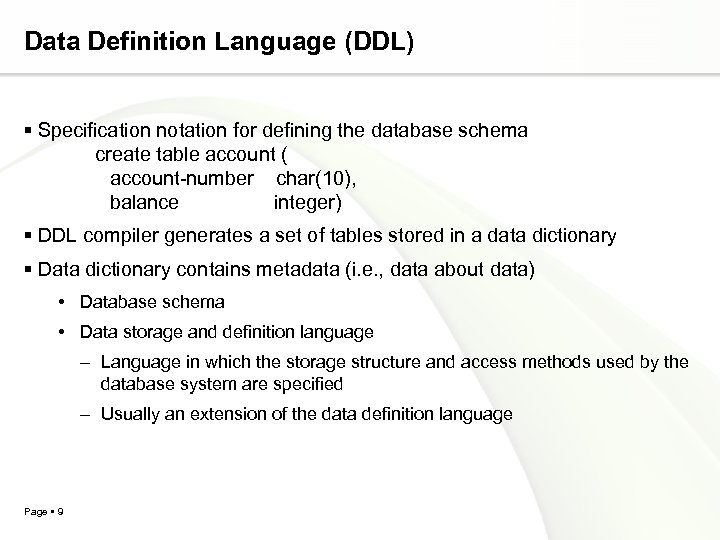 Data Definition Language (DDL)

▪ Specification notation for defining the database schema
create table account (
account-number char(10),
balance integer)

▪ DDL compiler generates a set of tables stored in a data dictionary

▪ Data dictionary contains metadata (i.e., data about data)

• Database schema

• Data storage and definition language

– Language in which the storage structure and access methods used by the database system are specified

– Usually an extension of the data definition language

Page ▪ 9